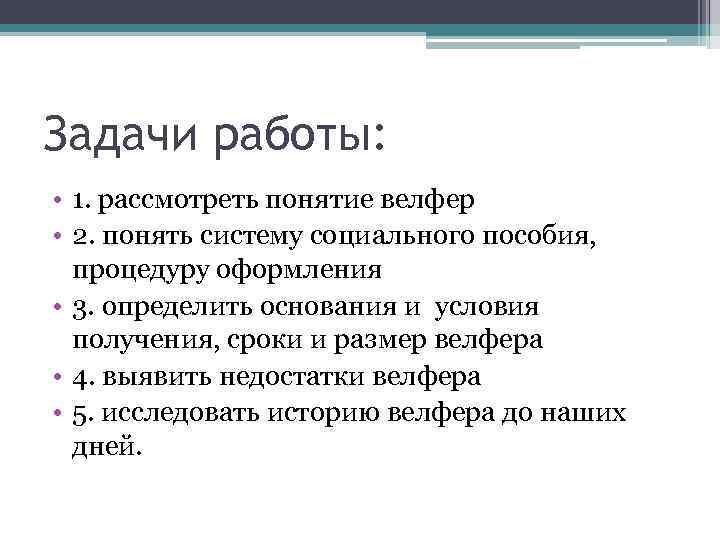 Задачи работы:

• 1. рассмотреть понятие велфер
• 2. понять систему социального пособия, процедуру оформления
• 3. определить основания и условия получения, сроки и размер велфера
• 4. выявить недостатки велфера
• 5. исследовать историю велфера до наших дней.